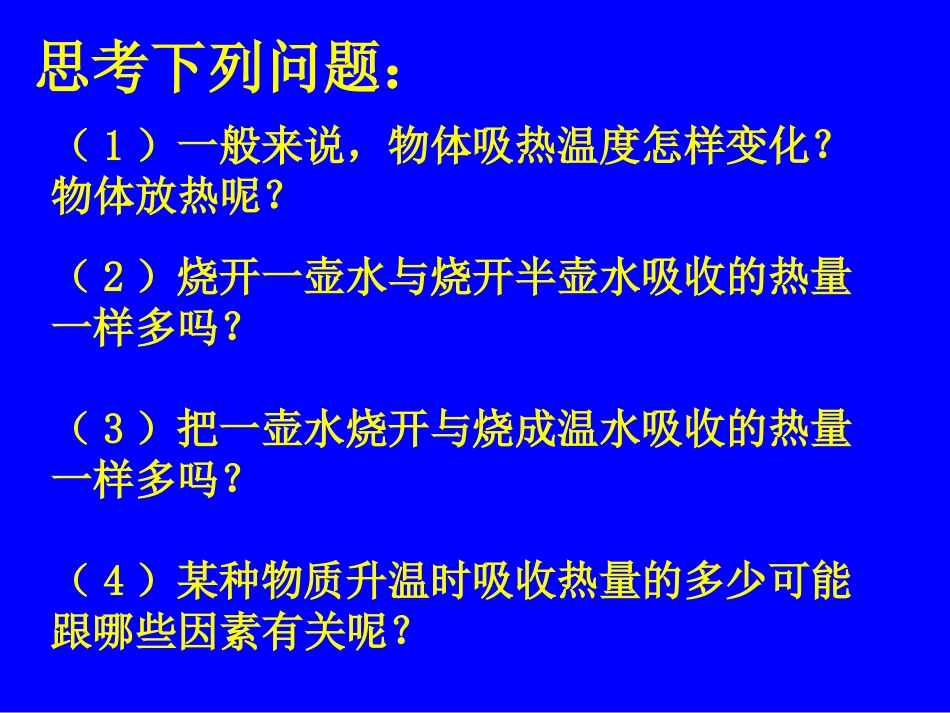 思考下列问题：

（１）一般来说，物体吸热温度怎样变化？物体放热呢？

（２）烧开一壶水与烧开半壶水吸收的热量一样多吗？

（３）把一壶水烧开与烧成温水吸收的热量一样多吗？

（４）某种物质升温时吸收热量的多少可能跟哪些因素有关呢？